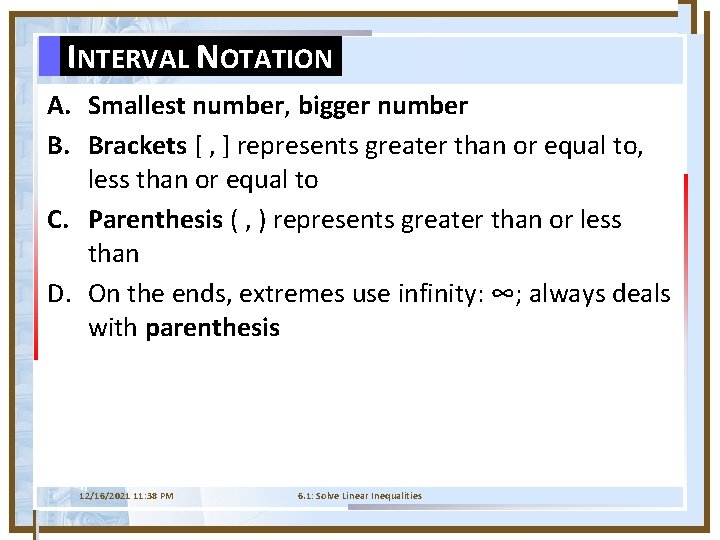 INTERVAL NOTATION

A. Smallest number, bigger number

B. Brackets [ , ] represents greater than or equal to, less than or equal to

C. Parenthesis ( , ) represents greater than or less than

D. On the ends, extremes use infinity: $\infty$; always deals with parenthesis

12/16/2021 11:38 PM

6.1: Solve Linear Inequalities